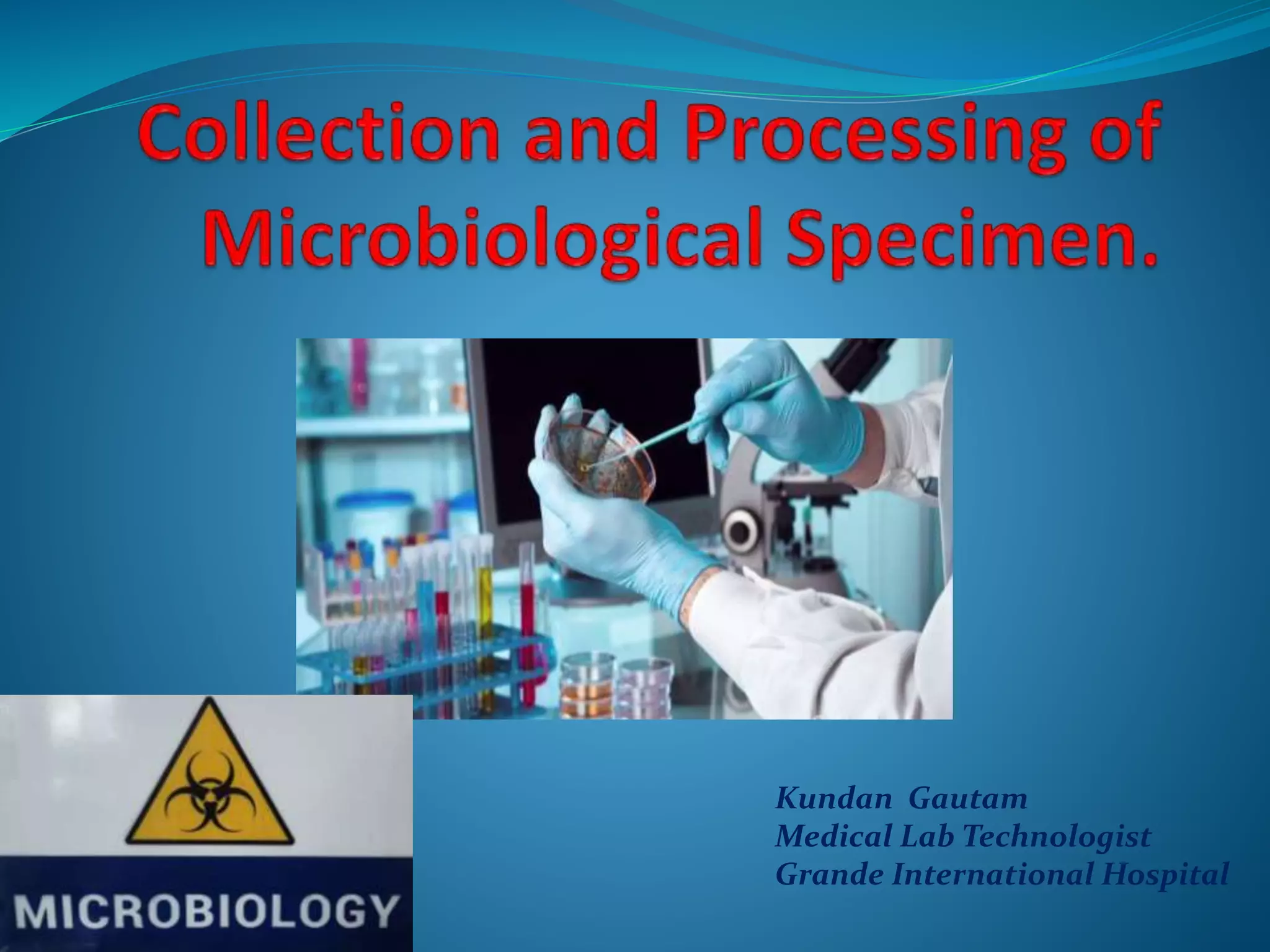 Collection and Processing of Microbiological Specimen.

MICROBIOLOGY

Kundan Gautam
Medical Lab Technologist
Grande International Hospital